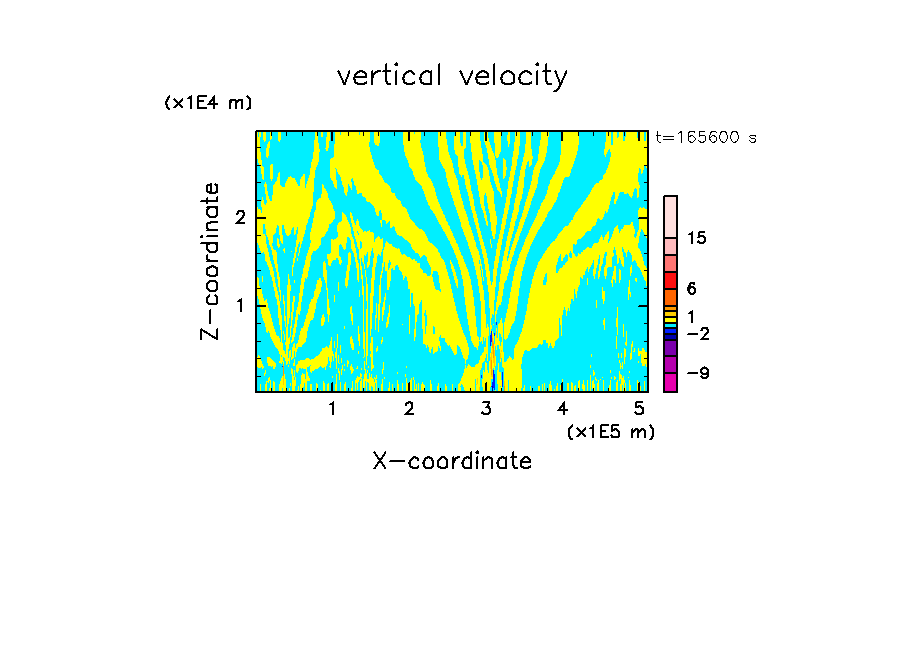 vertical velocity

(x1E4 m)

t=165600 s

Z-coordinate

2

1

15

6

1

−2

−9

1 2 3 4 5

(x1E5 m)

X-coordinate